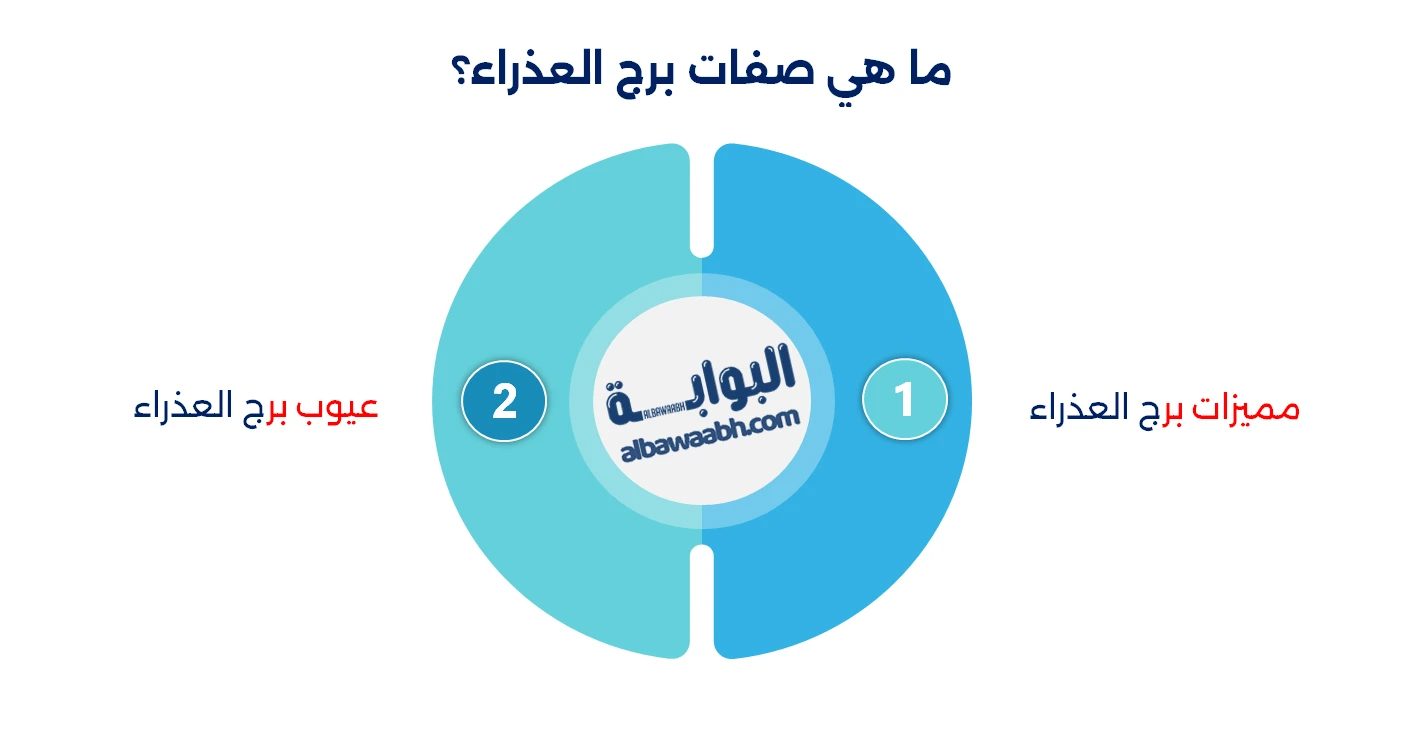 ما هي صفات برج العذراء؟

1

مميزات برج العذراء

البوابة
ALBAWAABH
albawaabh.com

2

عيوب برج العذراء